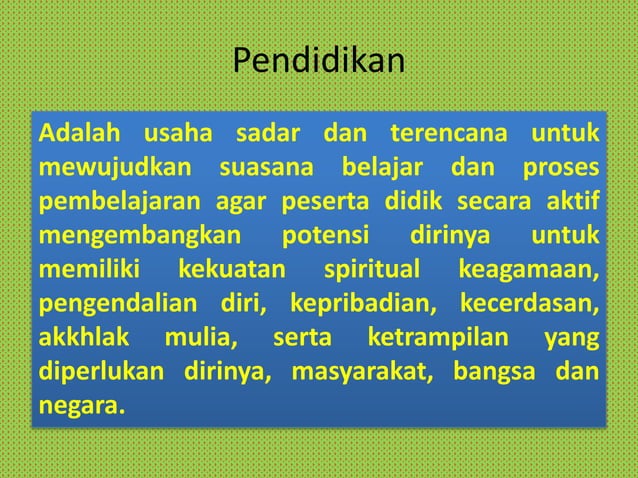 Pendidikan

Adalah usaha sadar dan terencana untuk mewujudkan suasana belajar dan proses pembelajaran agar peserta didik secara aktif mengembangkan potensi dirinya untuk memiliki kekuatan spiritual keagamaan, pengendalian diri, kepribadian, kecerdasan, akkhlak mulia, serta ketrampilan yang diperlukan dirinya, masyarakat, bangsa dan negara.